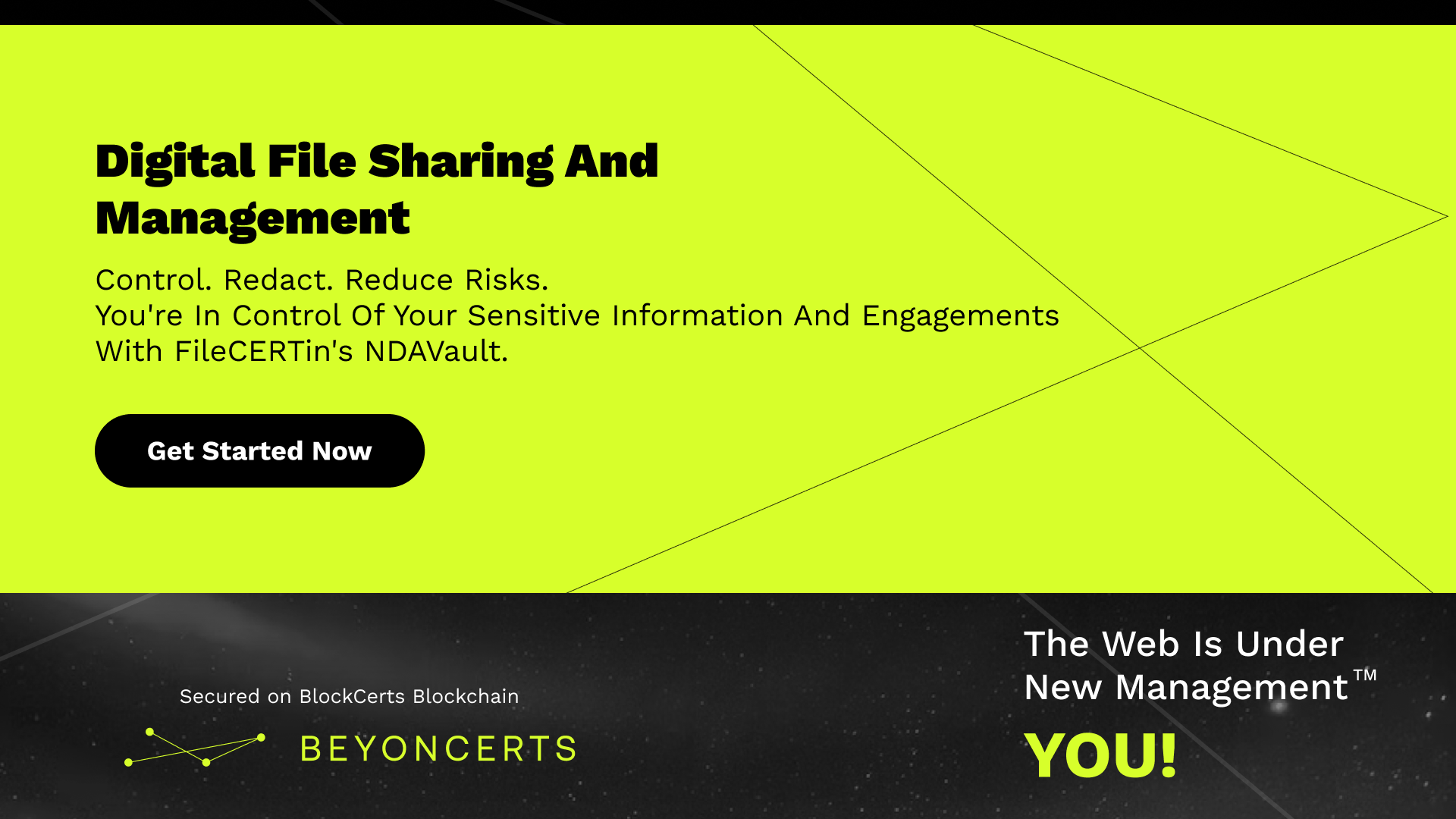 Digital File Sharing And Management

Control. Redact. Reduce Risks.
You're In Control Of Your Sensitive Information And Engagements With FileCERTin's NDAVault.

Get Started Now

Secured on BlockCerts Blockchain

BEYONCERTS

The Web Is Under New Management™

YOU!